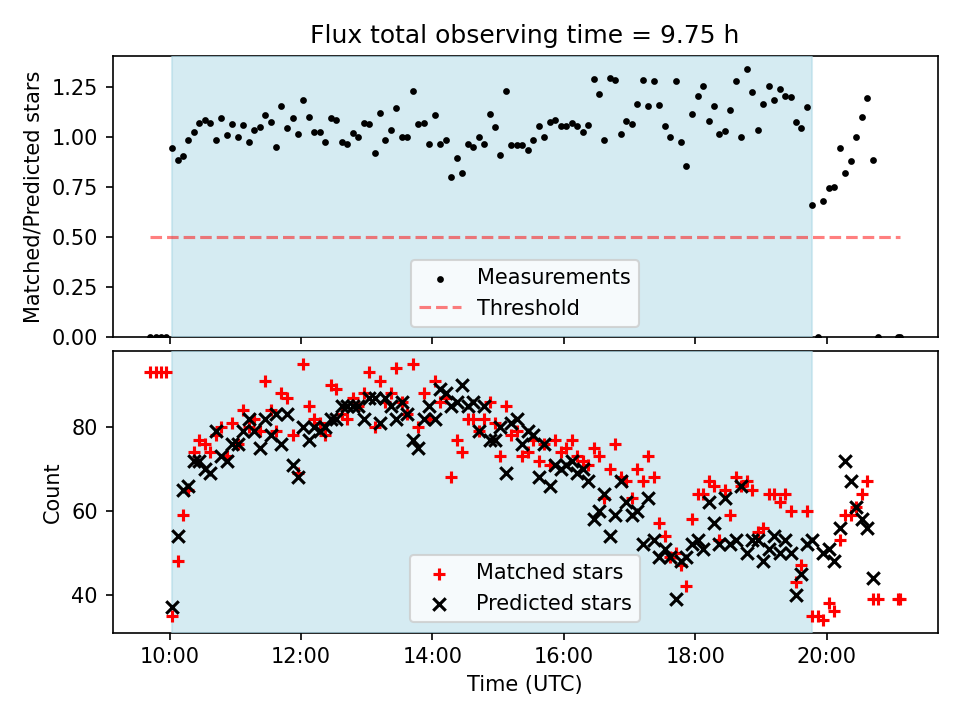 Flux total observing time = 9.75 h

Matched/Predicted stars

1.25
1.00
0.75
0.50
0.25
0.00

Measurements
Threshold

Count

80
60
40

Matched stars
Predicted stars

10:00
12:00
14:00
16:00
18:00
20:00

Time (UTC)